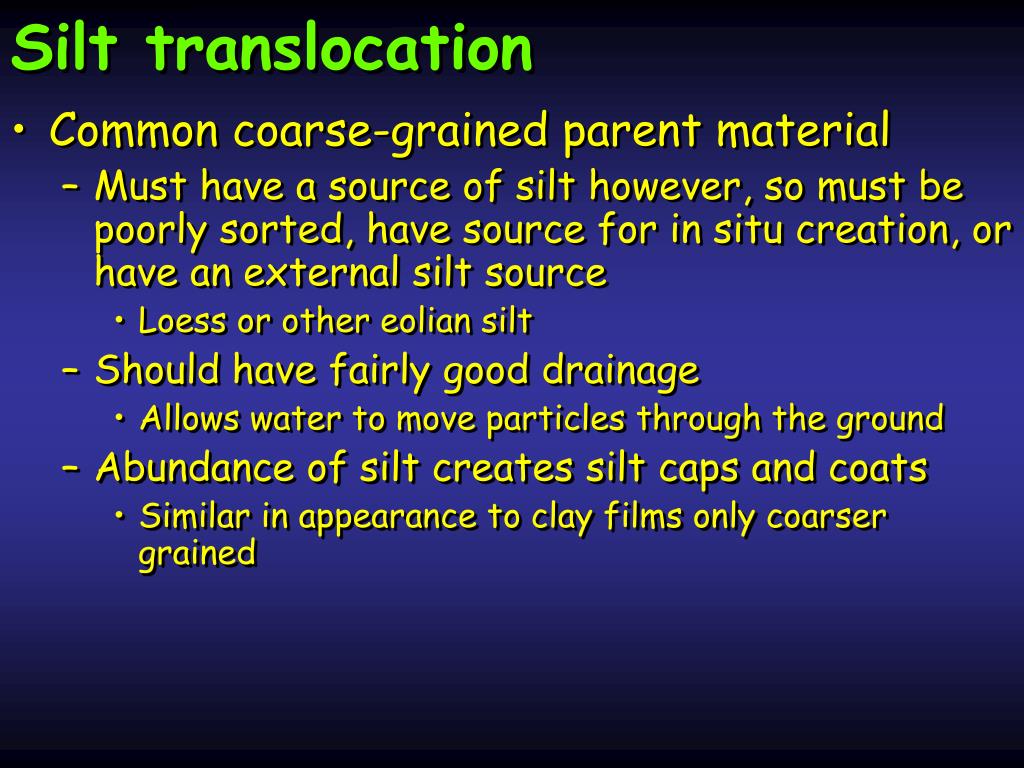 Silt translocation

• Common coarse-grained parent material
– Must have a source of silt however, so must be poorly sorted, have source for in situ creation, or have an external silt source
• Loess or other eolian silt
– Should have fairly good drainage
• Allows water to move particles through the ground
– Abundance of silt creates silt caps and coats
• Similar in appearance to clay films only coarser grained